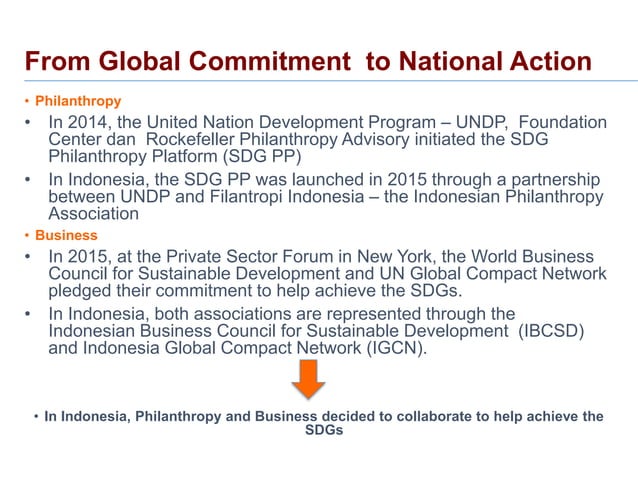 From Global Commitment to National Action

• Philanthropy

• In 2014, the United Nation Development Program – UNDP, Foundation Center dan Rockefeller Philanthropy Advisory initiated the SDG Philanthropy Platform (SDG PP)

• In Indonesia, the SDG PP was launched in 2015 through a partnership between UNDP and Filantropi Indonesia – the Indonesian Philanthropy Association

• Business

• In 2015, at the Private Sector Forum in New York, the World Business Council for Sustainable Development and UN Global Compact Network pledged their commitment to help achieve the SDGs.

• In Indonesia, both associations are represented through the Indonesian Business Council for Sustainable Development (IBCSD) and Indonesia Global Compact Network (IGCN).

• In Indonesia, Philanthropy and Business decided to collaborate to help achieve the SDGs